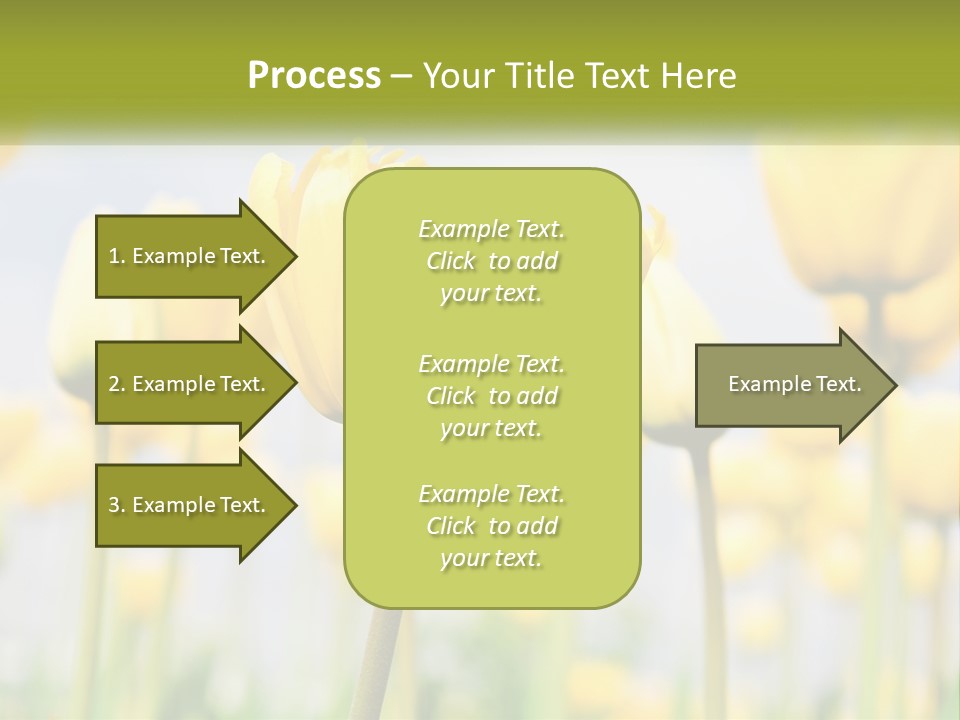 Process – Your Title Text Here

1. Example Text.

2. Example Text.

3. Example Text.

Example Text. Click to add your text.

Example Text. Click to add your text.

Example Text. Click to add your text.

Example Text.